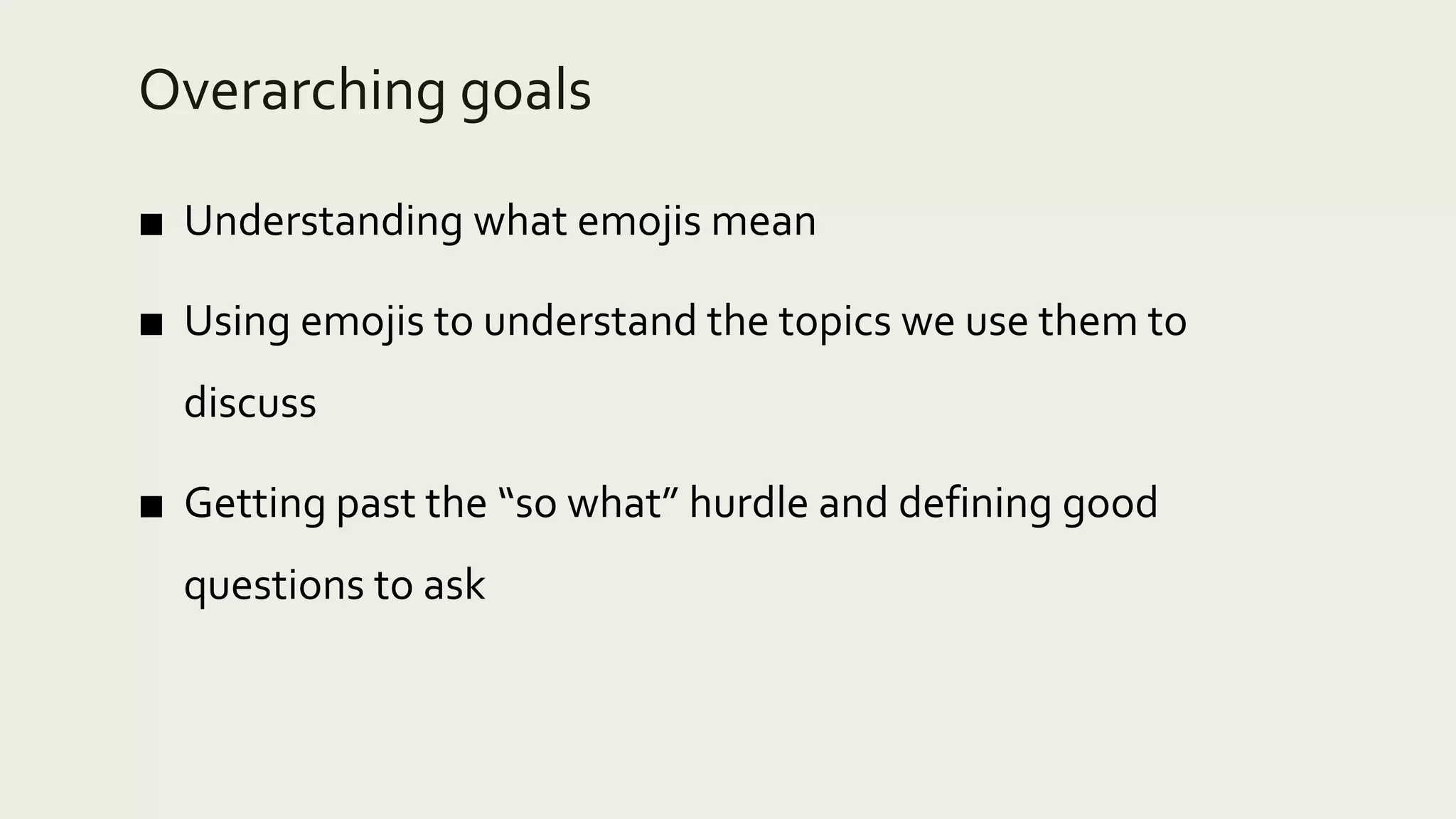 Overarching goals

■ Understanding what emojis mean

■ Using emojis to understand the topics we use them to discuss

■ Getting past the “so what” hurdle and defining good questions to ask